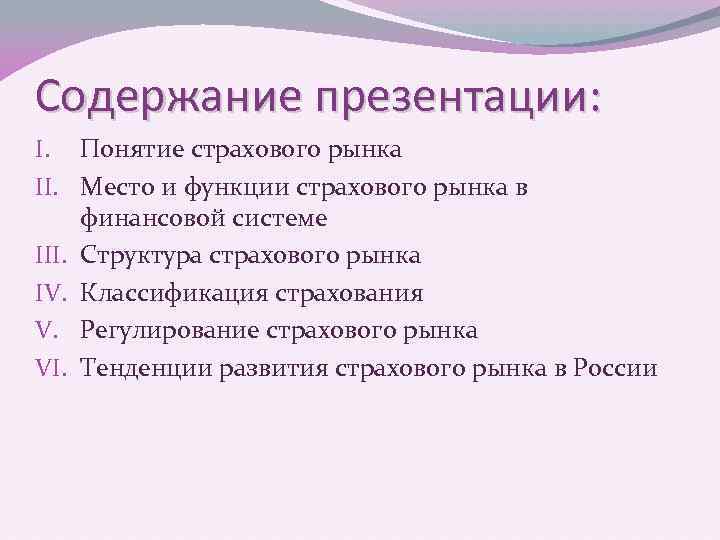 Содержание презентации:

I. Понятие страхового рынка
II. Место и функции страхового рынка в финансовой системе
III. Структура страхового рынка
IV. Классификация страхования
V. Регулирование страхового рынка
VI. Тенденции развития страхового рынка в России